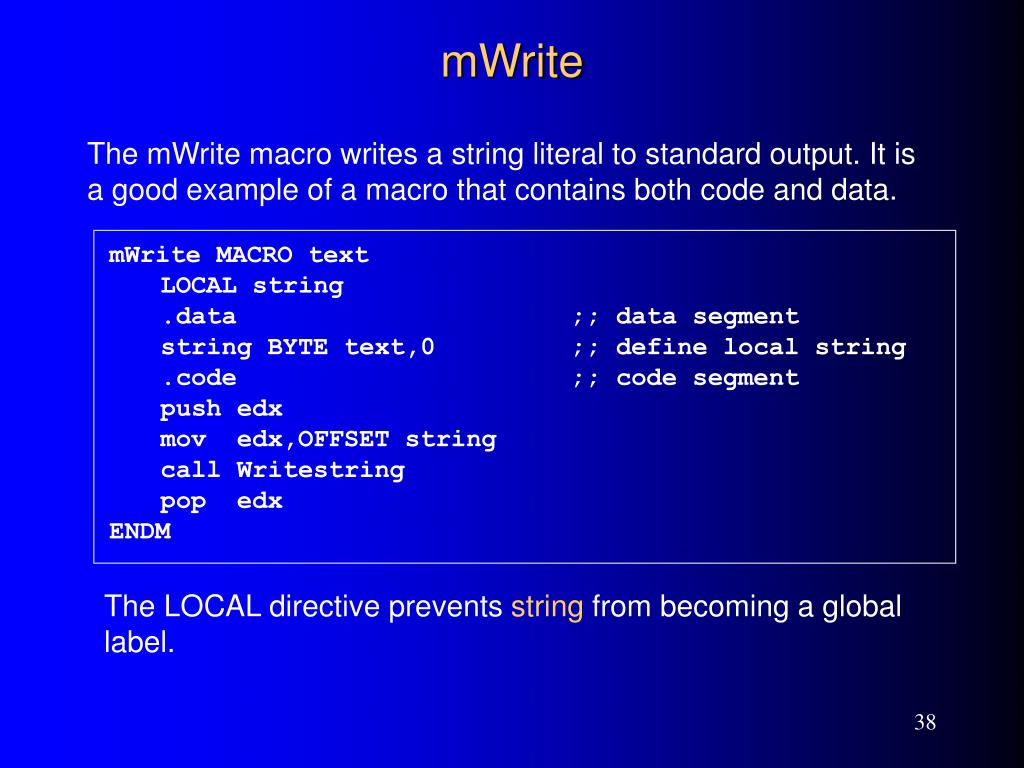 mWrite

The mWrite macro writes a string literal to standard output. It is a good example of a macro that contains both code and data.

mWrite MACRO text
    LOCAL string
    .data                          ;; data segment
    string BYTE text,0             ;; define local string
    .code                          ;; code segment
    push edx
    mov  edx,OFFSET string
    call Writestring
    pop  edx
ENDM

The LOCAL directive prevents string from becoming a global label.

38